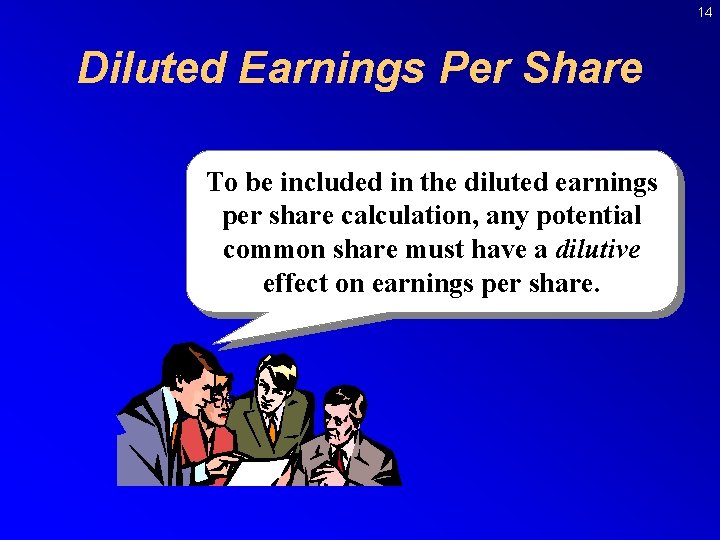 14

Diluted Earnings Per Share

To be included in the diluted earnings per share calculation, any potential common share must have a dilutive effect on earnings per share.